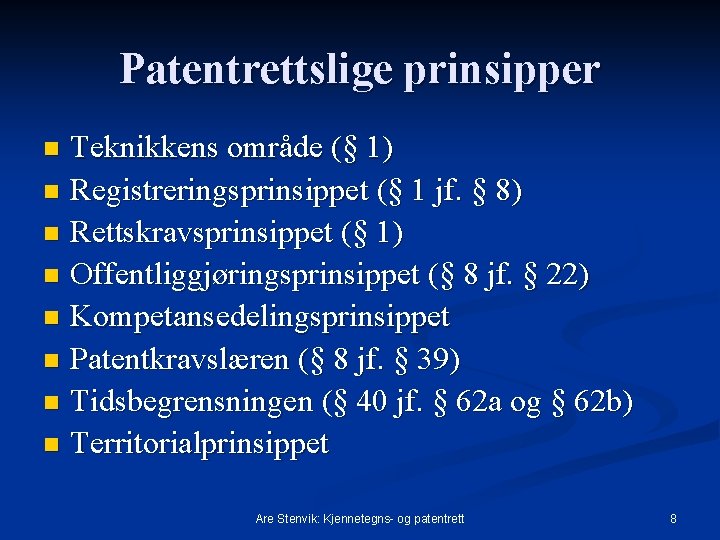 Patentrettslige prinsipper

- Teknikkens område (§ 1)
- Registreringsprinsippet (§ 1 jf. § 8)
- Rettskravsprinsippet (§ 1)
- Offentliggjøringsprinsippet (§ 8 jf. § 22)
- Kompetansedelingsprinsippet
- Patentkravslæren (§ 8 jf. § 39)
- Tidsbegrensningen (§ 40 jf. § 62a og § 62b)
- Territorialprinsippet

Are Stenvik: Kjennetegns- og patentrett

8